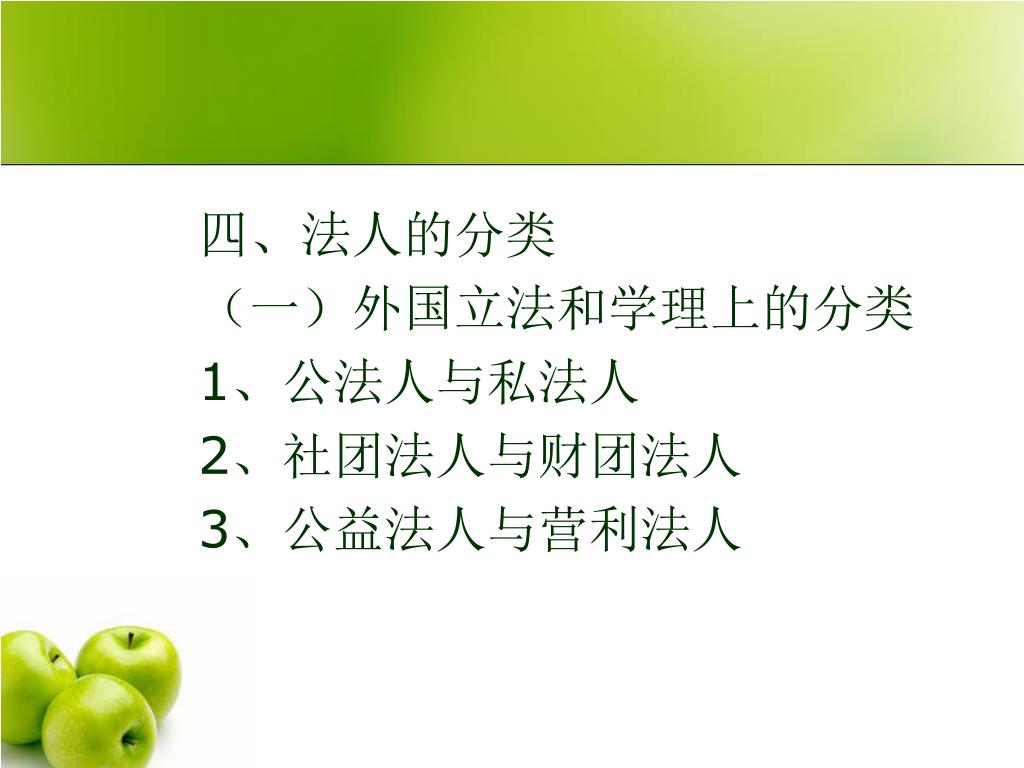 四、法人的分类

（一）外国立法和学理上的分类

1、公法人与私法人

2、社团法人与财团法人

3、公益法人与营利法人